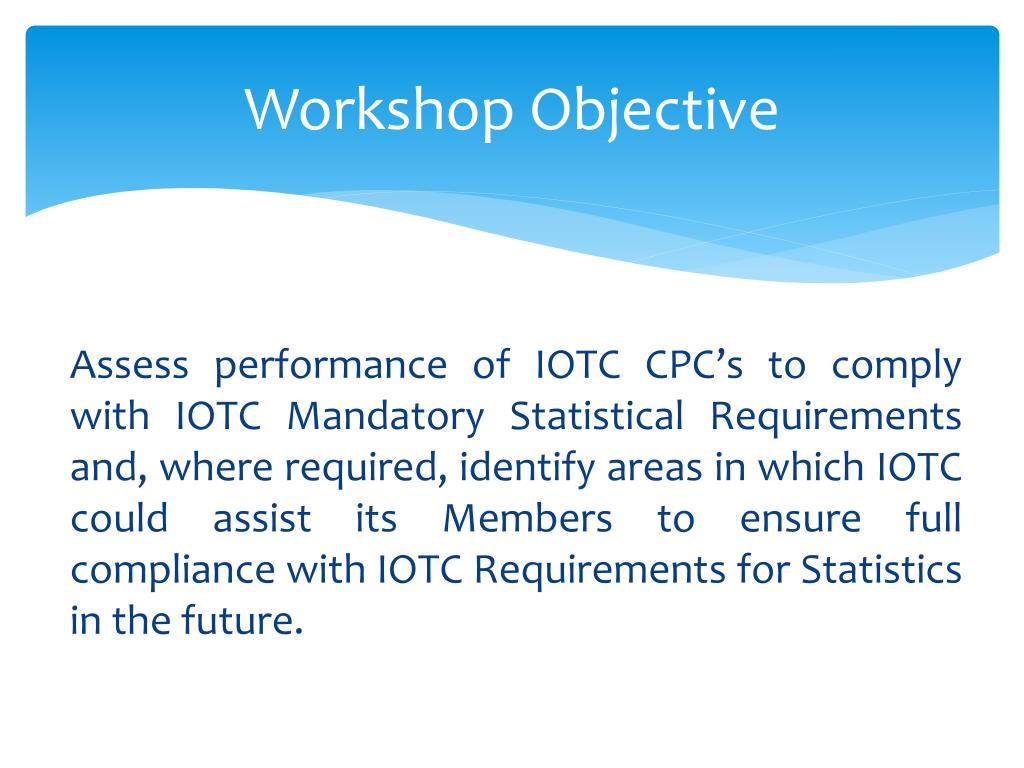 Workshop Objective

Assess performance of IOTC CPC’s to comply with IOTC Mandatory Statistical Requirements and, where required, identify areas in which IOTC could assist its Members to ensure full compliance with IOTC Requirements for Statistics in the future.